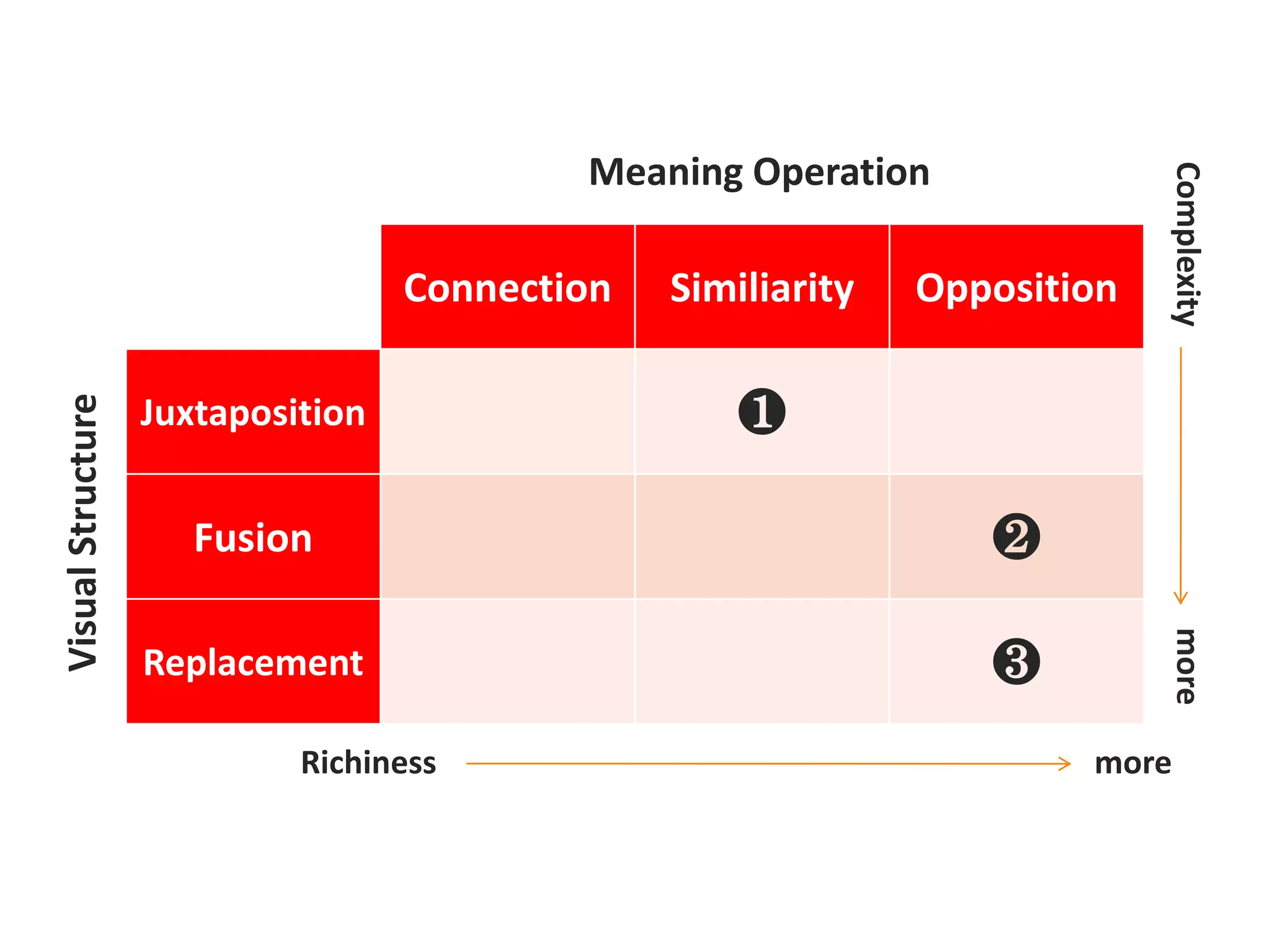 Meaning Operation

Complexity

Visual Structure

| | Connection | Similiarity | Opposition |
|---|---|---|---|
| Juxtaposition | | ❶ | |
| Fusion | | | ❷ |
| Replacement | | | ❸ |

more

Richiness more